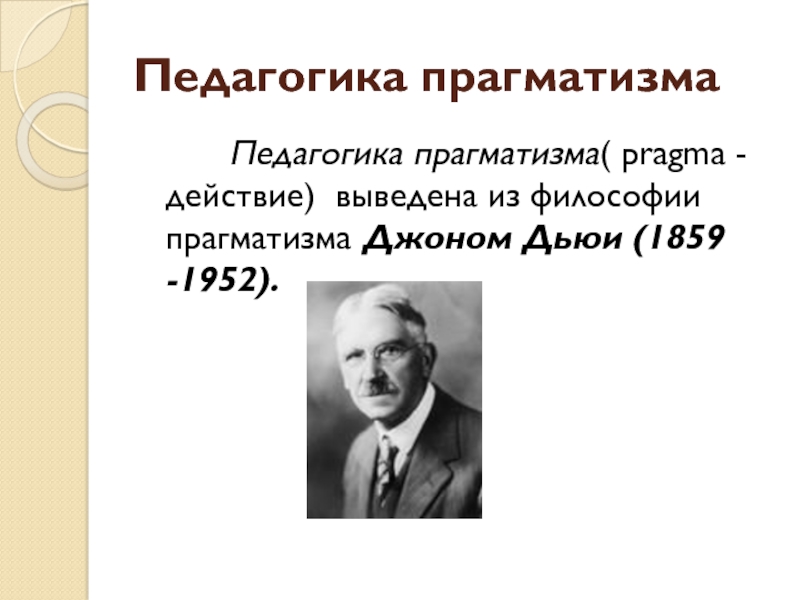 Педагогика прагматизма

Педагогика прагматизма( pragma - действие) выведена из философии прагматизма Джоном Дьюи (1859 -1952).